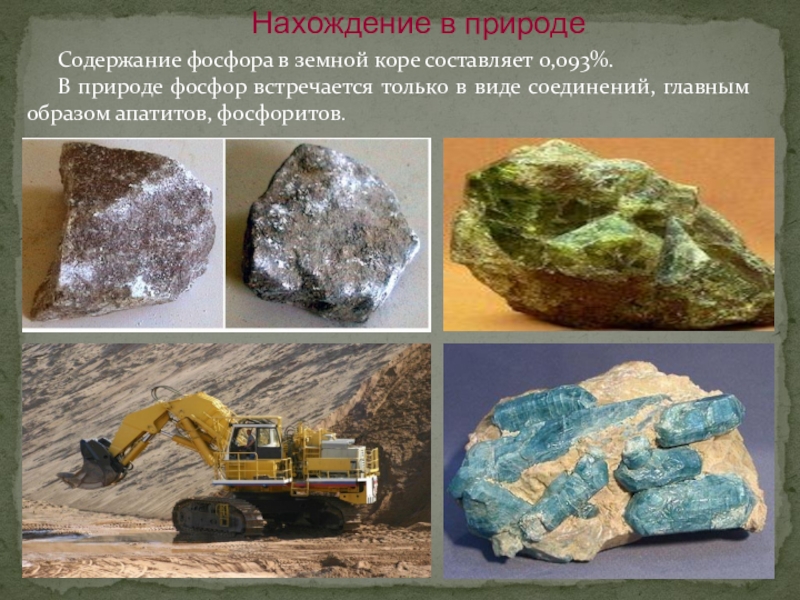 Нахождение в природе

Содержание фосфора в земной коре составляет 0,093%.

В природе фосфор встречается только в виде соединений, главным образом апатитов, фосфоритов.